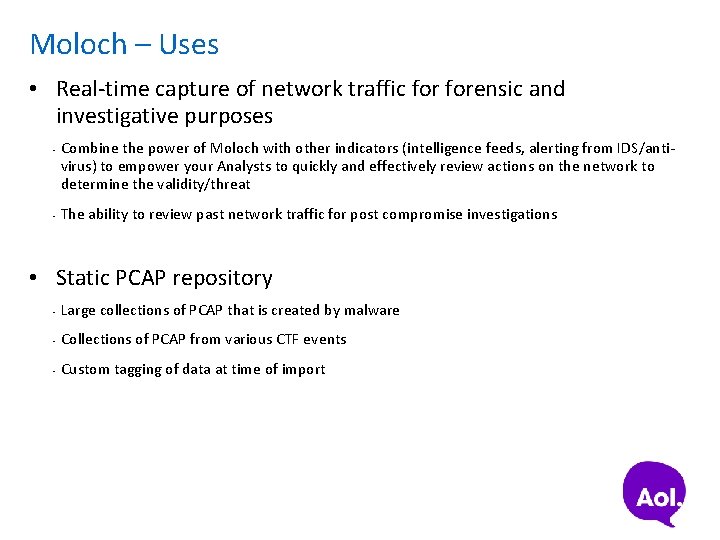 Moloch – Uses

• Real-time capture of network traffic for forensic and investigative purposes

- Combine the power of Moloch with other indicators (intelligence feeds, alerting from IDS/anti-virus) to empower your Analysts to quickly and effectively review actions on the network to determine the validity/threat

- The ability to review past network traffic for post compromise investigations

• Static PCAP repository

- Large collections of PCAP that is created by malware

- Collections of PCAP from various CTF events

- Custom tagging of data at time of import

Aol.